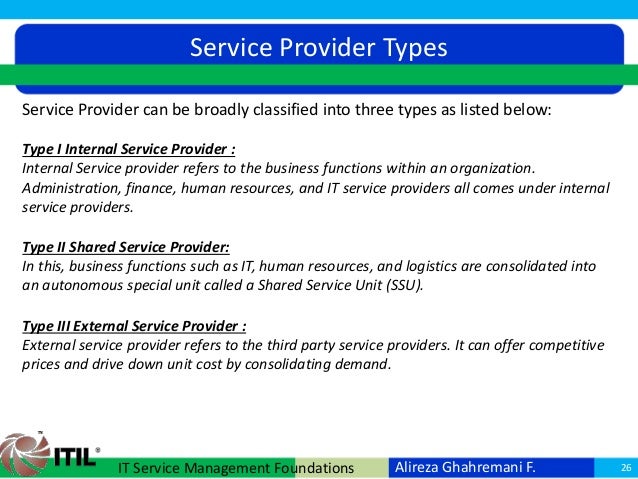 Service Provider Types

Service Provider can be broadly classified into three types as listed below:

Type I Internal Service Provider :
Internal Service provider refers to the business functions within an organization. Administration, finance, human resources, and IT service providers all comes under internal service providers.

Type II Shared Service Provider:
In this, business functions such as IT, human resources, and logistics are consolidated into an autonomous special unit called a Shared Service Unit (SSU).

Type III External Service Provider :
External service provider refers to the third party service providers. It can offer competitive prices and drive down unit cost by consolidating demand.

ITIL®

IT Service Management Foundations

Alireza Ghahremani F.

26